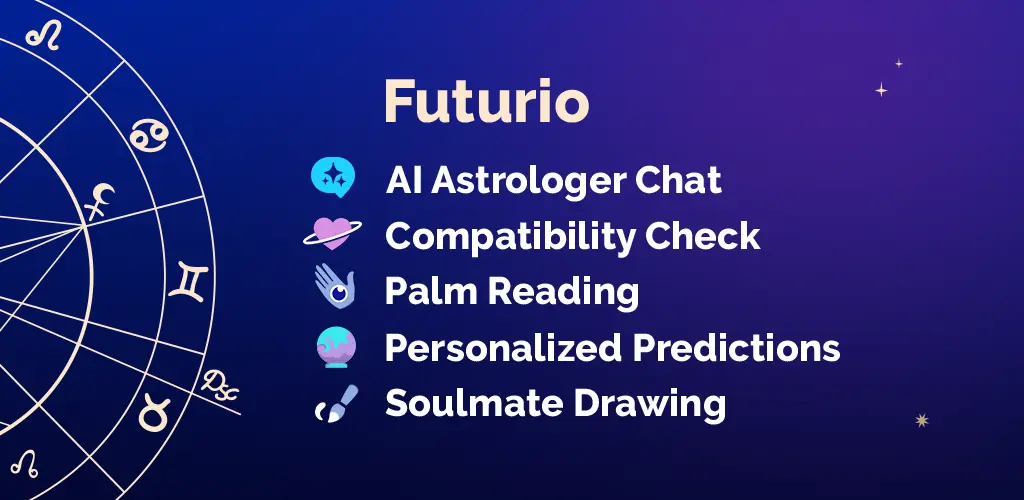 Futurio

AI Astrologer Chat
Compatibility Check
Palm Reading
Personalized Predictions
Soulmate Drawing